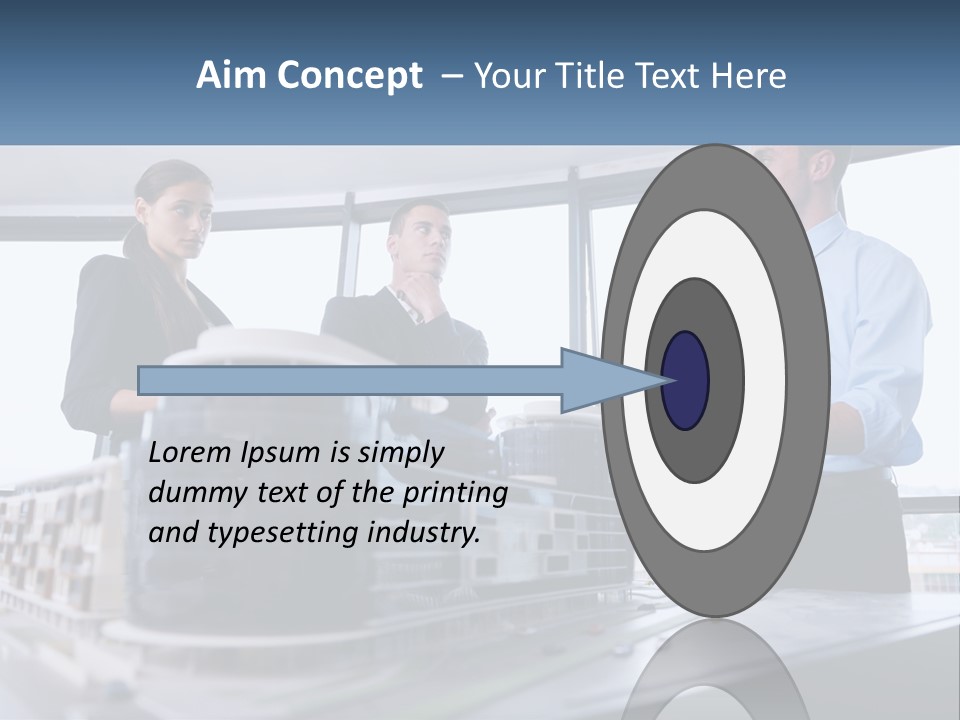 Aim Concept – Your Title Text Here

Lorem Ipsum is simply dummy text of the printing and typesetting industry.